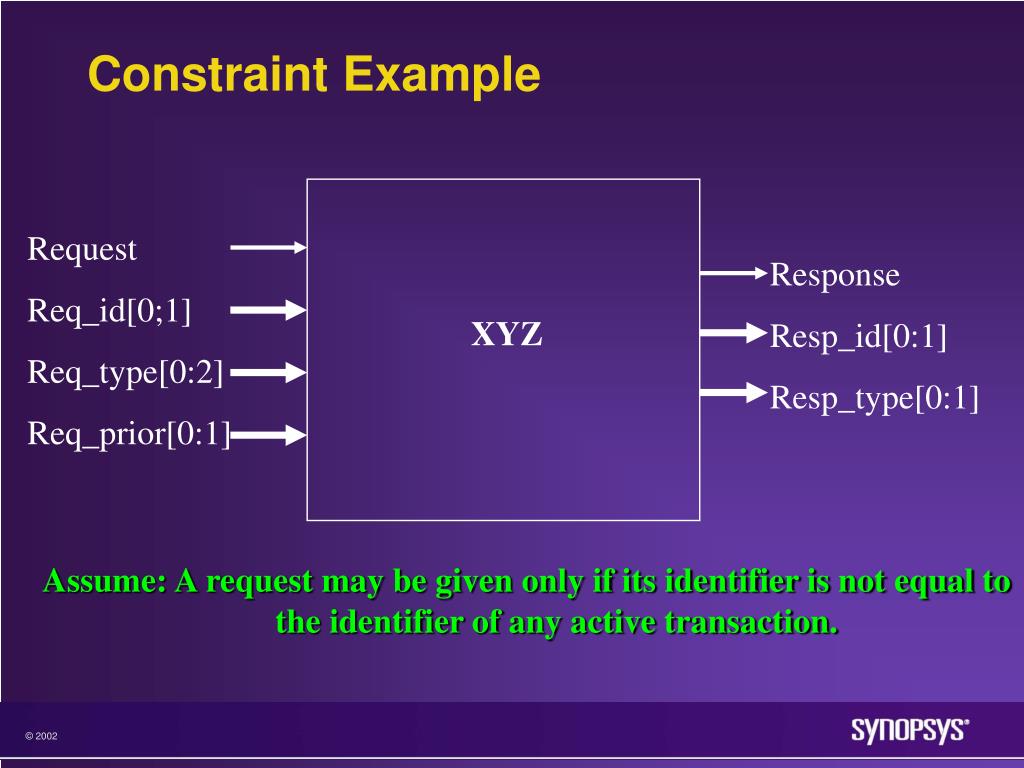 Constraint Example

Request

Req_id[0;1]

Req_type[0:2]

Req_prior[0:1]

XYZ

Response

Resp_id[0:1]

Resp_type[0:1]

Assume: A request may be given only if its identifier is not equal to the identifier of any active transaction.

© 2002

SYNOPSYS®